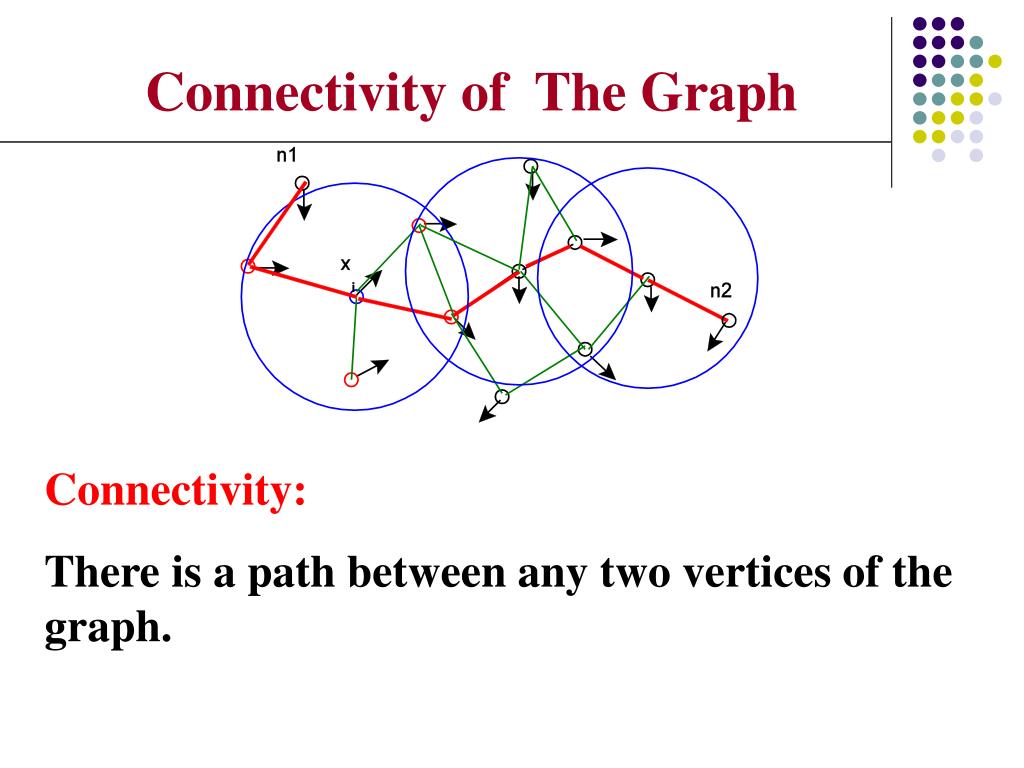 Connectivity of The Graph

n1

x

i

n2

Connectivity:

There is a path between any two vertices of the graph.